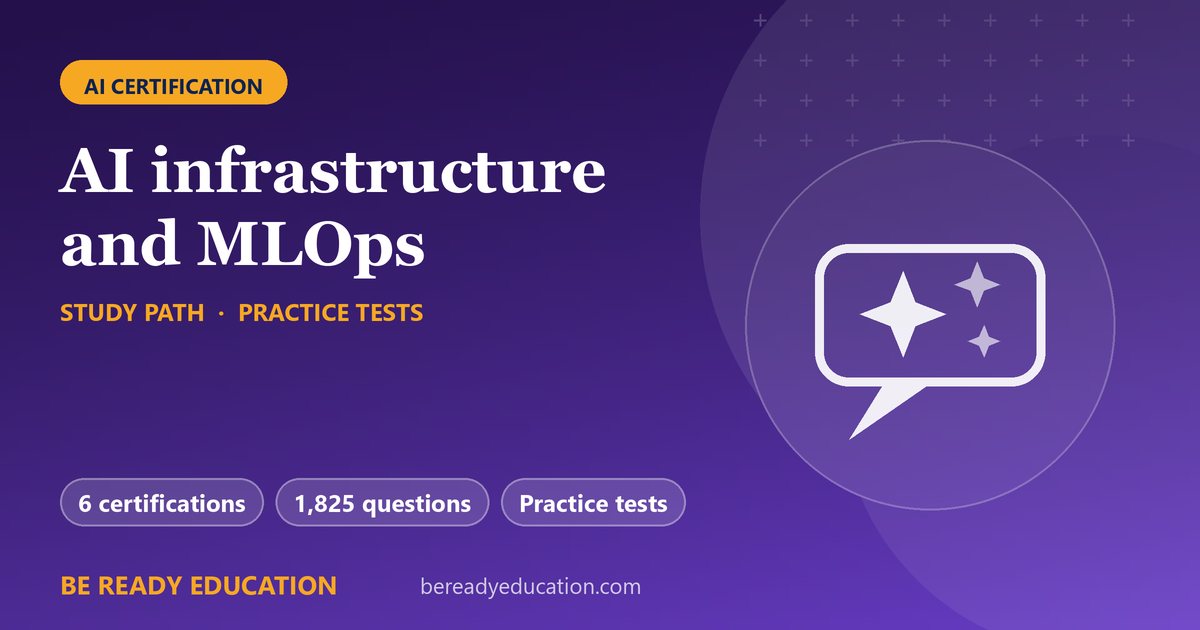 AI CERTIFICATION

AI infrastructure and MLOps

STUDY PATH · PRACTICE TESTS

6 certifications

1,825 questions

Practice tests

BE READY EDUCATION

bereadyeducation.com